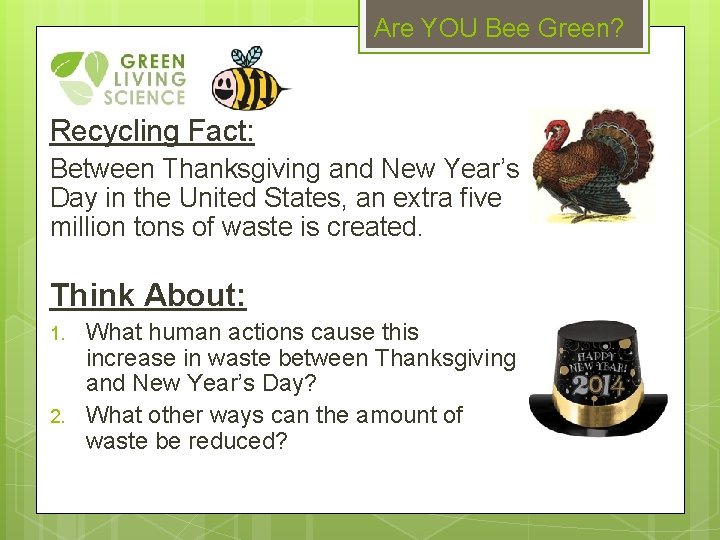 Are YOU Bee Green?

GREEN
LIVING
SCIENCE

Recycling Fact:

Between Thanksgiving and New Year's Day in the United States, an extra five million tons of waste is created.

Think About:

1. What human actions cause this increase in waste between Thanksgiving and New Year's Day?
2. What other ways can the amount of waste be reduced?

HAPPY
NEW YEAR!
2014